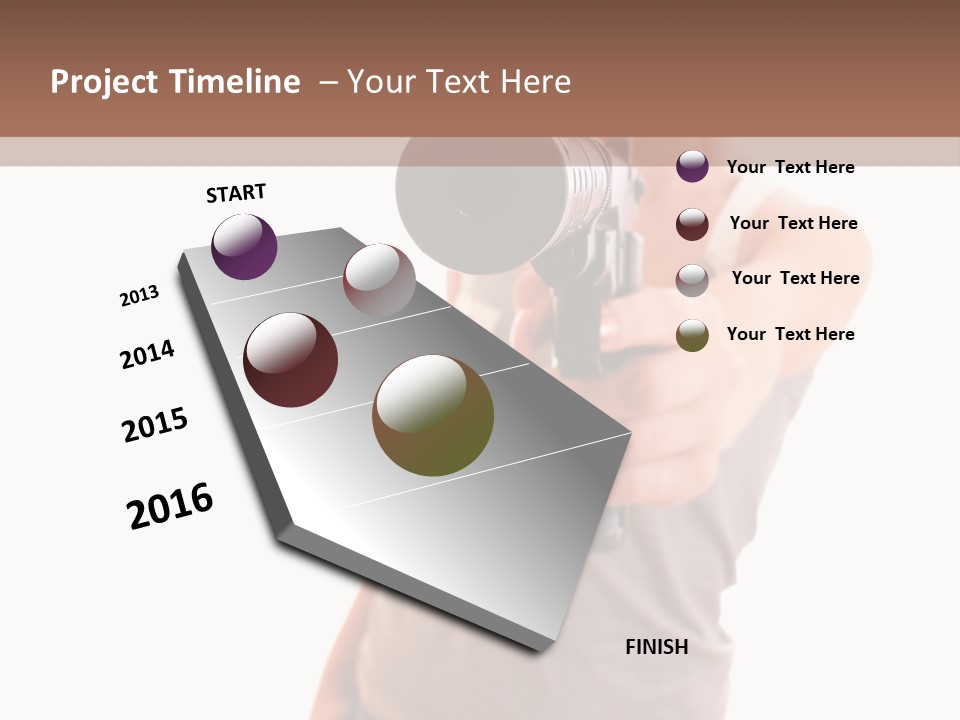 Project Timeline – Your Text Here

START

2013

2014

2015

2016

FINISH

Your Text Here

Your Text Here

Your Text Here

Your Text Here